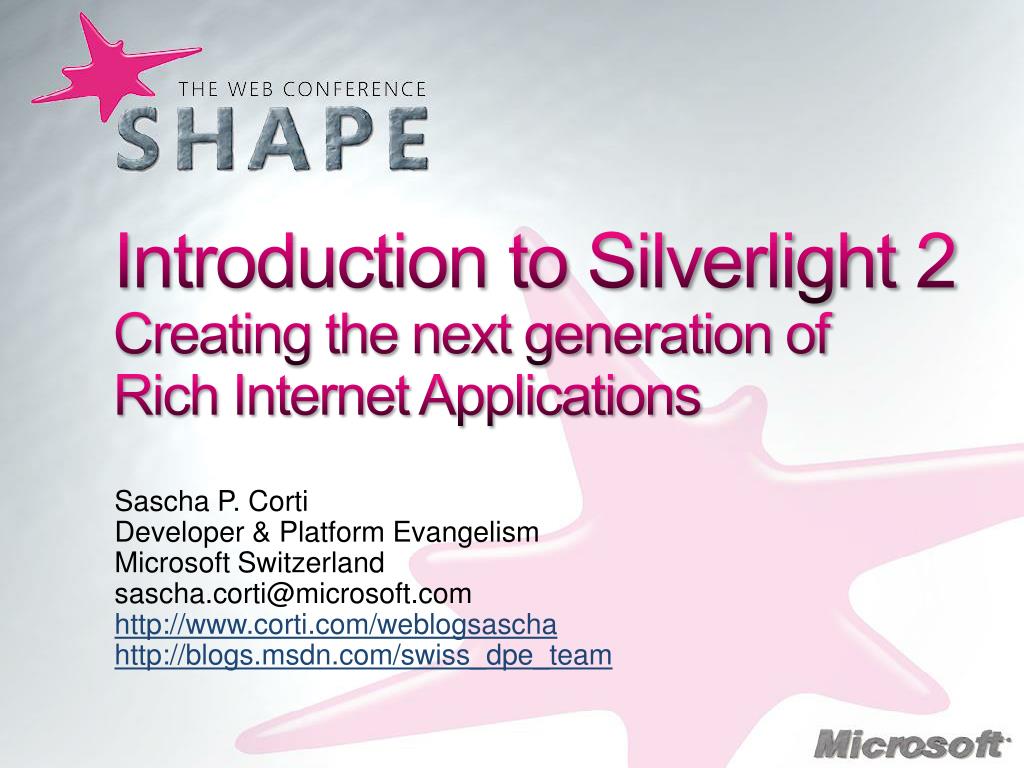 THE WEB CONFERENCE
SHAPE

Introduction to Silverlight 2
Creating the next generation of Rich Internet Applications

Sascha P. Corti
Developer & Platform Evangelism
Microsoft Switzerland
sascha.corti@microsoft.com
http://www.corti.com/weblogsascha
http://blogs.msdn.com/swiss_dpe_team

Microsoft